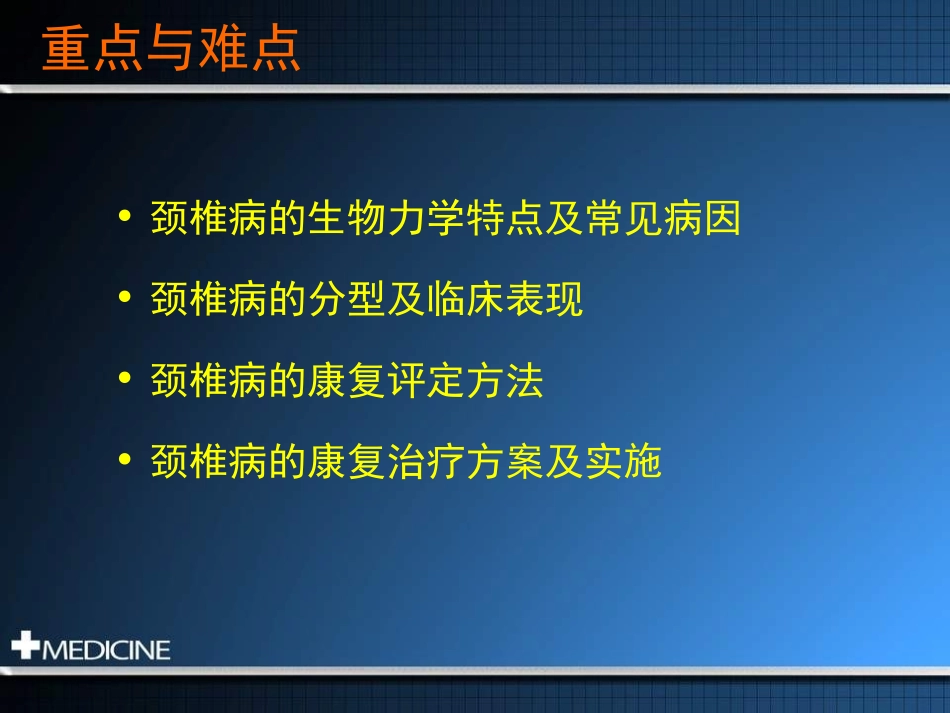 重点与难点

• 颈椎病的生物力学特点及常见病因

• 颈椎病的分型及临床表现

• 颈椎病的康复评定方法

• 颈椎病的康复治疗方案及实施

MEDICINE